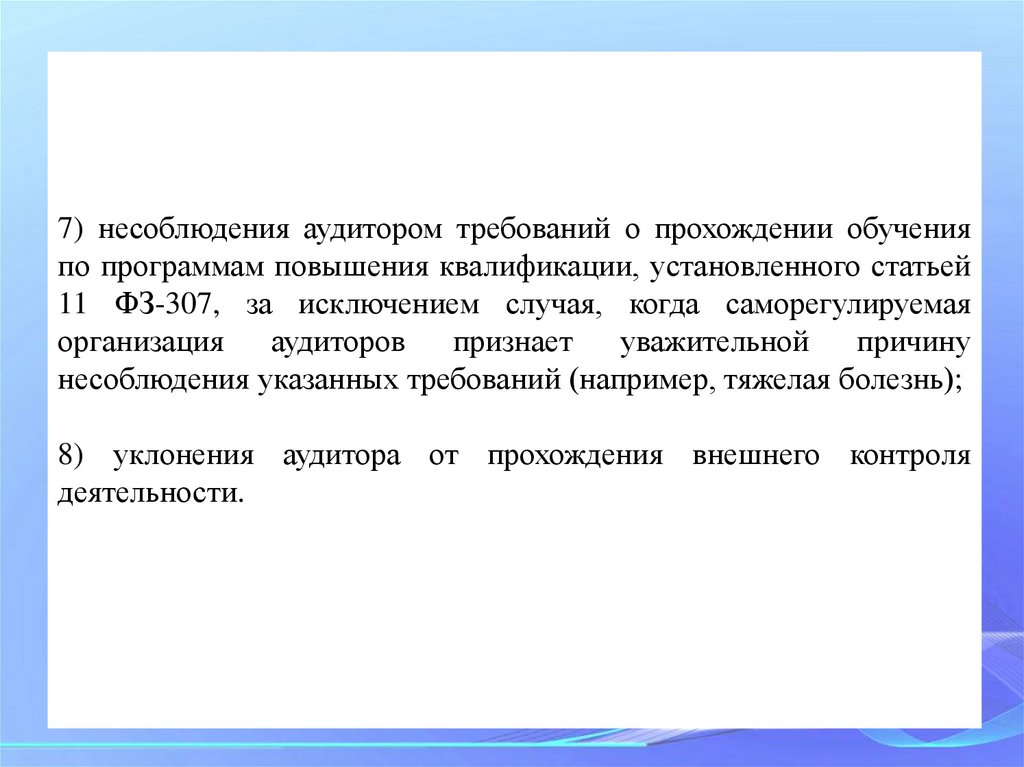 7) несоблюдения аудитором требований о прохождении обучения по программам повышения квалификации, установленного статьей 11 ФЗ-307, за исключением случая, когда саморегулируемая организация аудиторов признает уважительной причину несоблюдения указанных требований (например, тяжелая болезнь);

8) уклонения аудитора от прохождения внешнего контроля деятельности.